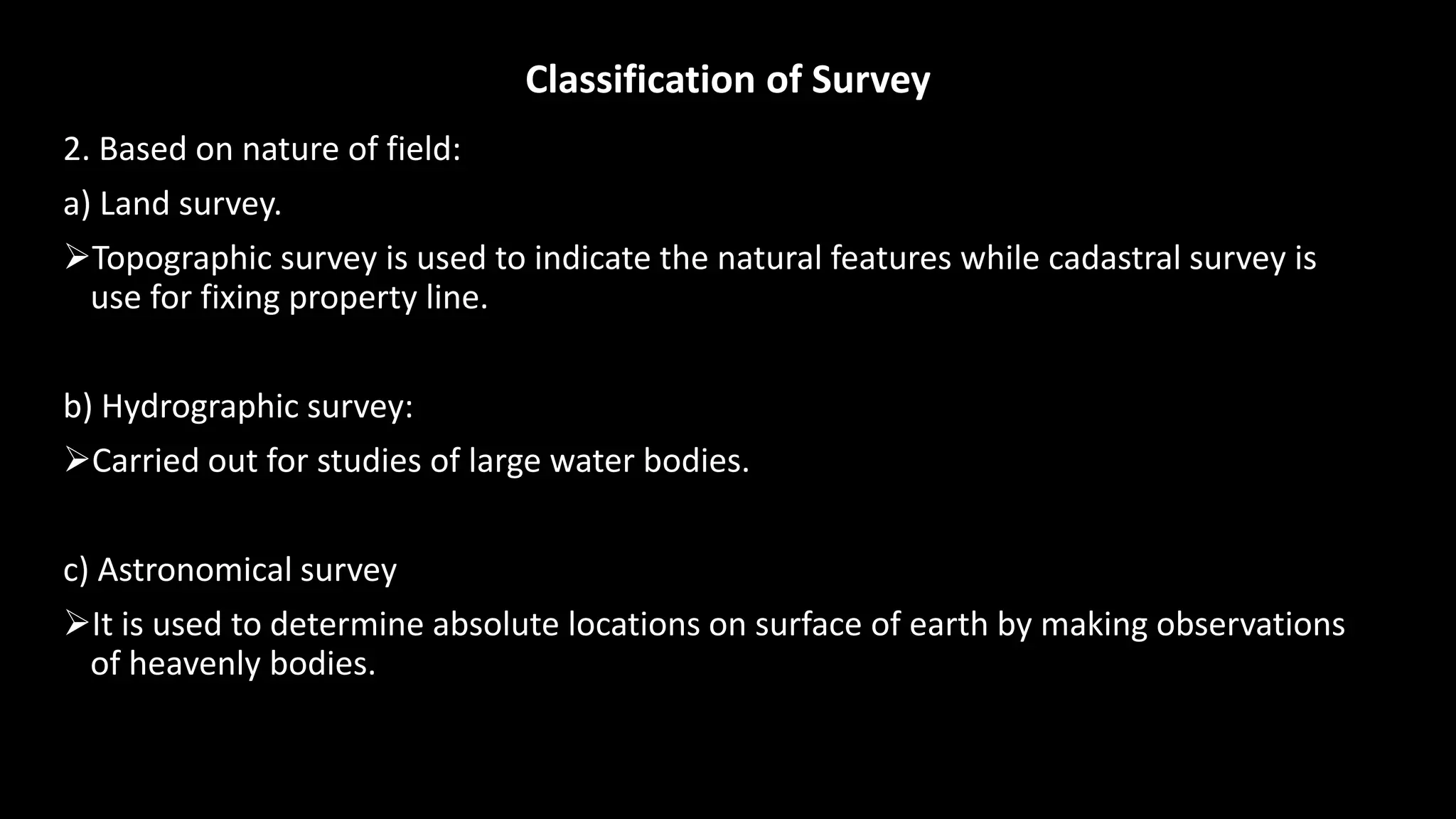 Classification of Survey

2. Based on nature of field:

a) Land survey.

➢Topographic survey is used to indicate the natural features while cadastral survey is use for fixing property line.

b) Hydrographic survey:

➢Carried out for studies of large water bodies.

c) Astronomical survey

➢It is used to determine absolute locations on surface of earth by making observations of heavenly bodies.